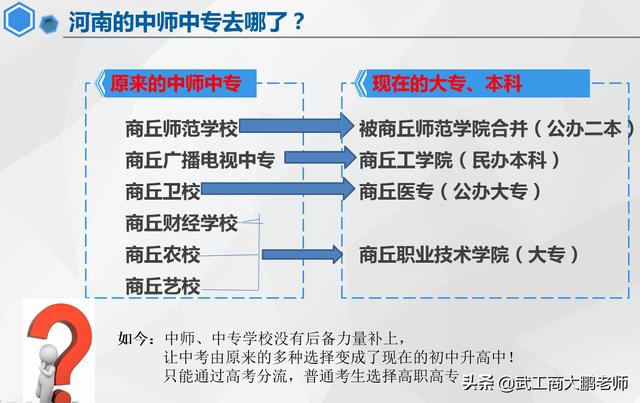 河南的中师中专去哪了？

原来的中师中专

商丘师范学校
商丘广播电视中专
商丘卫校
商丘财经学校
商丘农校
商丘艺校

现在的大专、本科

被商丘师范学院合并（公办二本）
商丘工学院（民办本科）
商丘医专（公办大专）
商丘职业技术学院（大专）

如今：中师、中专学校没有后备力量补上，
让中考由原来的多种选择变成了现在的初中升高中！
只能通过高考分流，普通考生选择高职高专

头条 @武工商大鹏老师